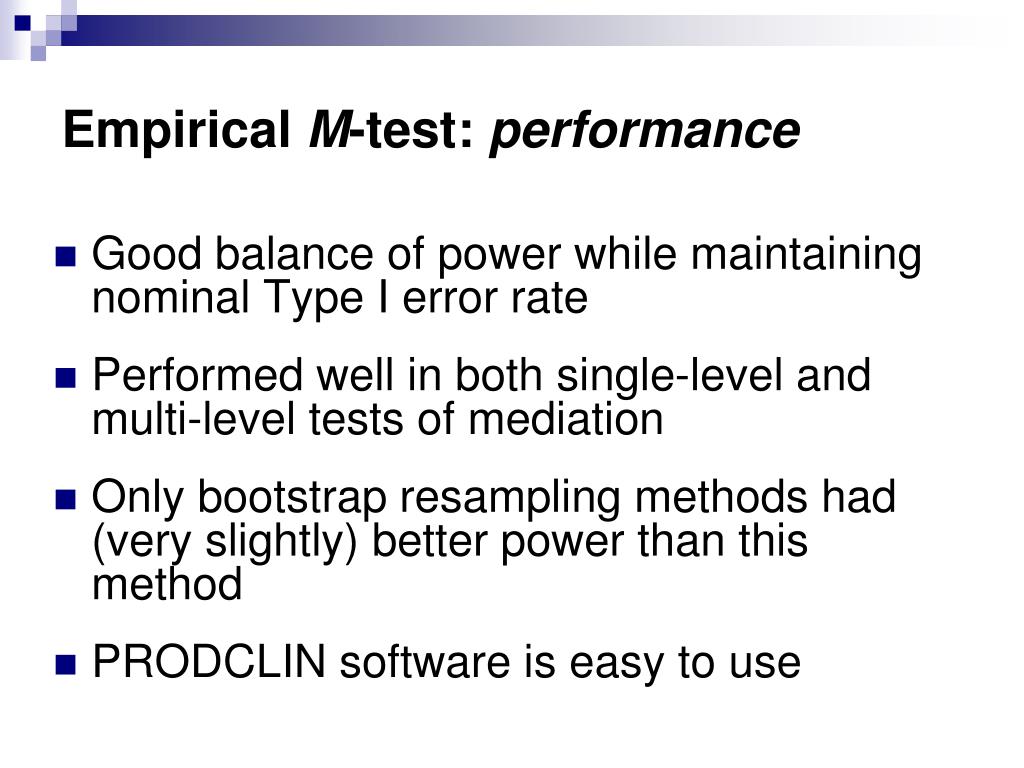 Empirical M-test: performance

Good balance of power while maintaining nominal Type I error rate

Performed well in both single-level and multi-level tests of mediation

Only bootstrap resampling methods had (very slightly) better power than this method

PRODCLIN software is easy to use